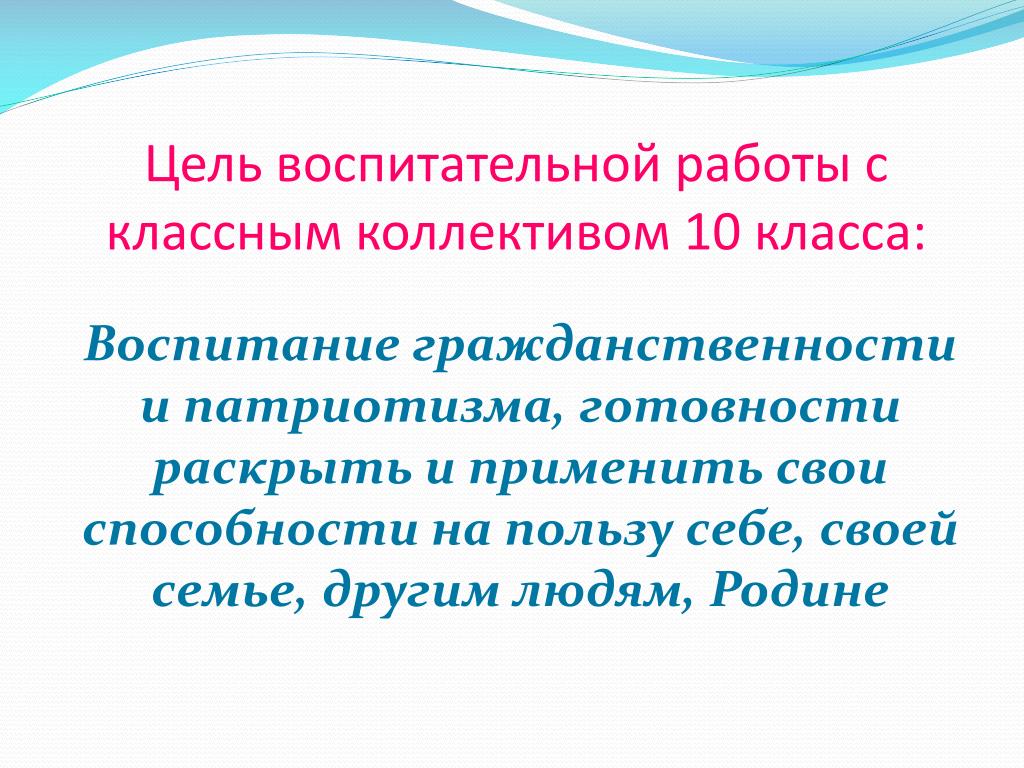 Цель воспитательной работы с классным коллективом 10 класса:

Воспитание гражданственности и патриотизма, готовности раскрыть и применить свои способности на пользу себе, своей семье, другим людям, Родине